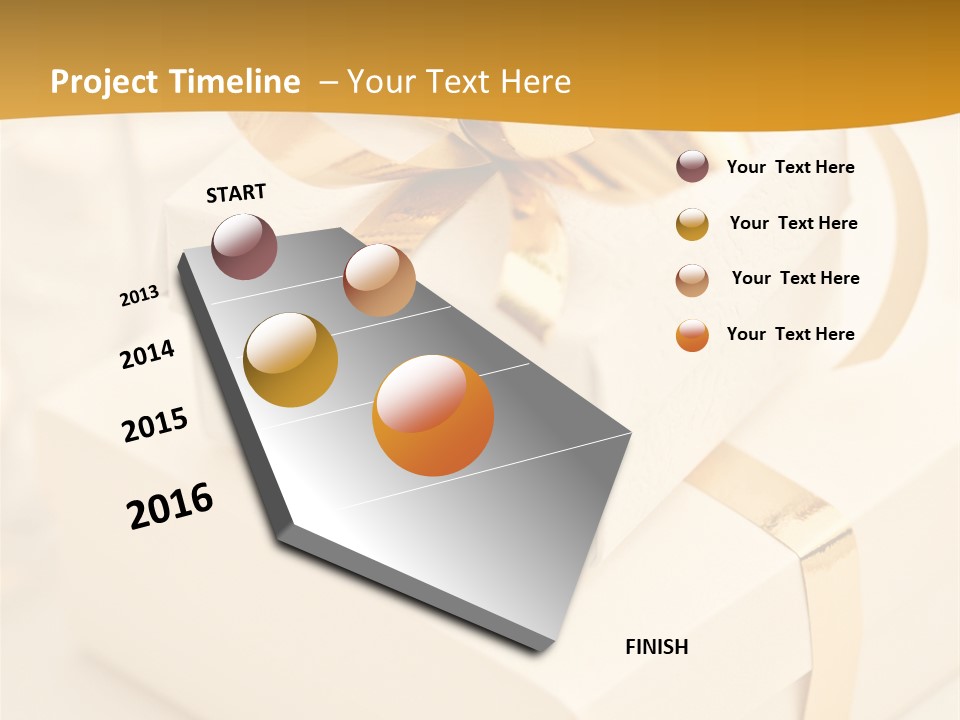 Project Timeline – Your Text Here

START

2013

2014

2015

2016

FINISH

Your Text Here

Your Text Here

Your Text Here

Your Text Here